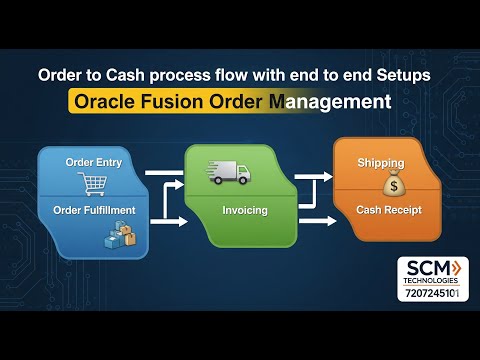 Order to Cash process flow with end to end Setups

Oracle Fusion Order Management

Order Entry

Order Fulfillment

Invoicing

Shipping

$

Cash Receipt

SCM

TECHNOLOGIES

7207245101